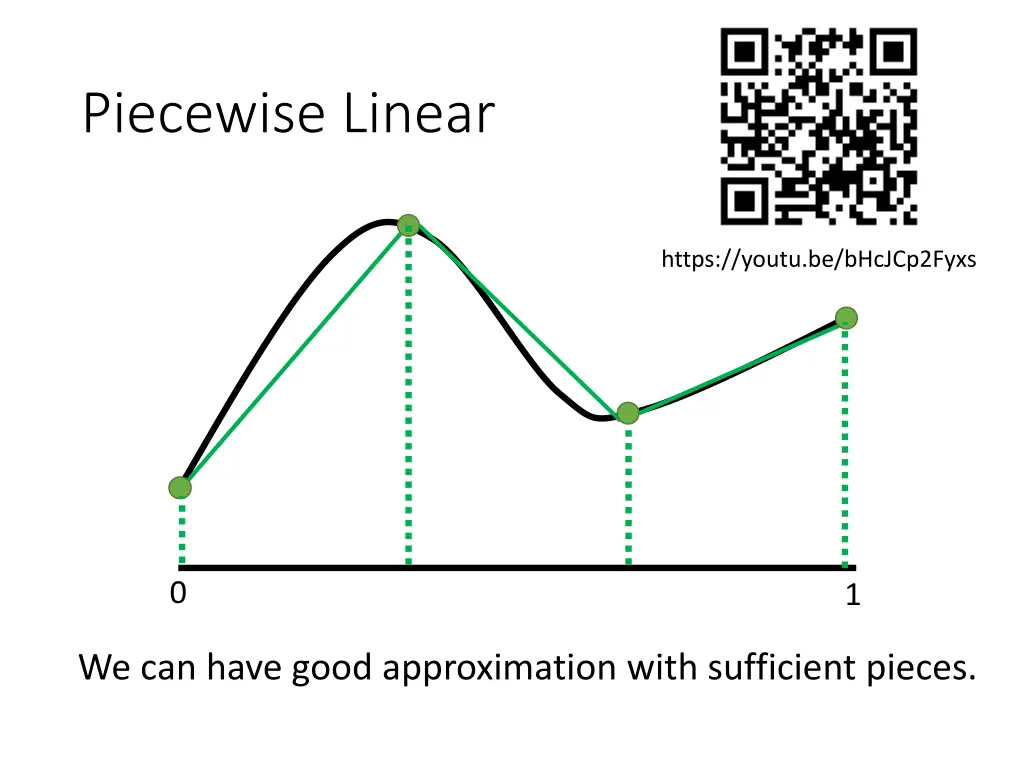 Piecewise Linear

https://youtu.be/bHcJCp2Fyxs

0

1

We can have good approximation with sufficient pieces.